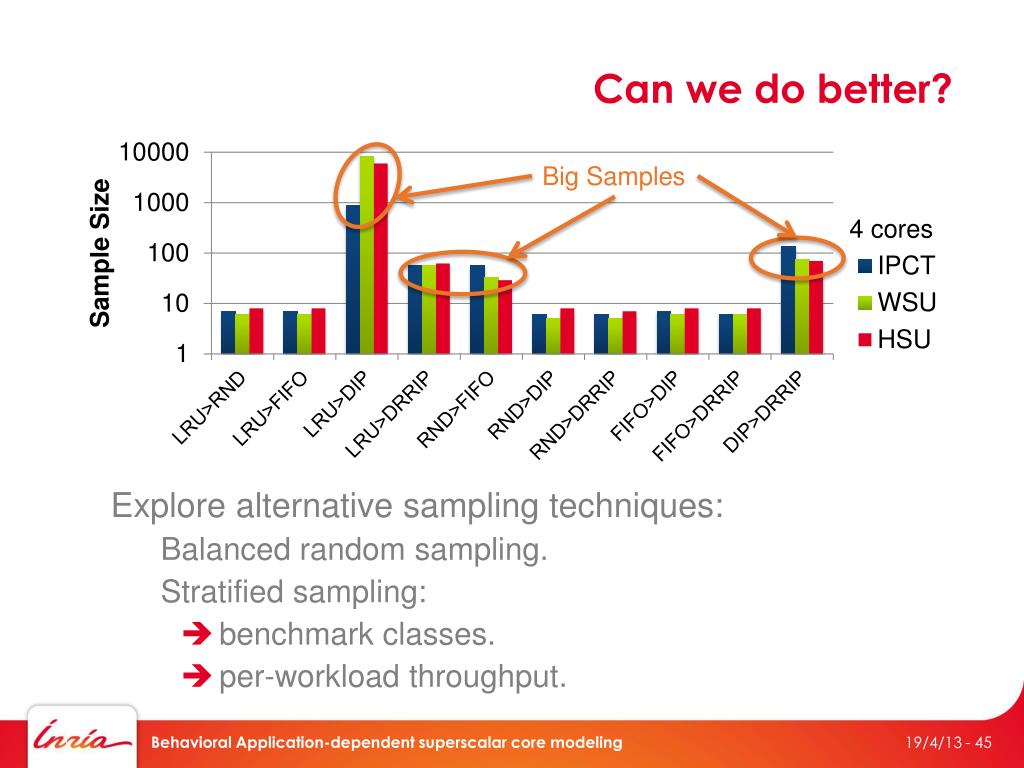 Can we do better?

Sample Size
10000
1000
100
10
1

Big Samples

4 cores
IPCT
WSU
HSU

LRU>RND
LRU>FIFO
LRU>DIP
LRU>DRRIP
RND>FIFO
RND>DIP
RND>DRRIP
FIFO>DIP
FIFO>DRRIP
DIP>DRRIP

Explore alternative sampling techniques:

Balanced random sampling.

Stratified sampling:

➔ benchmark classes.

➔ per-workload throughput.

Inria

Behavioral Application-dependent superscalar core modeling

19/4/13 - 45